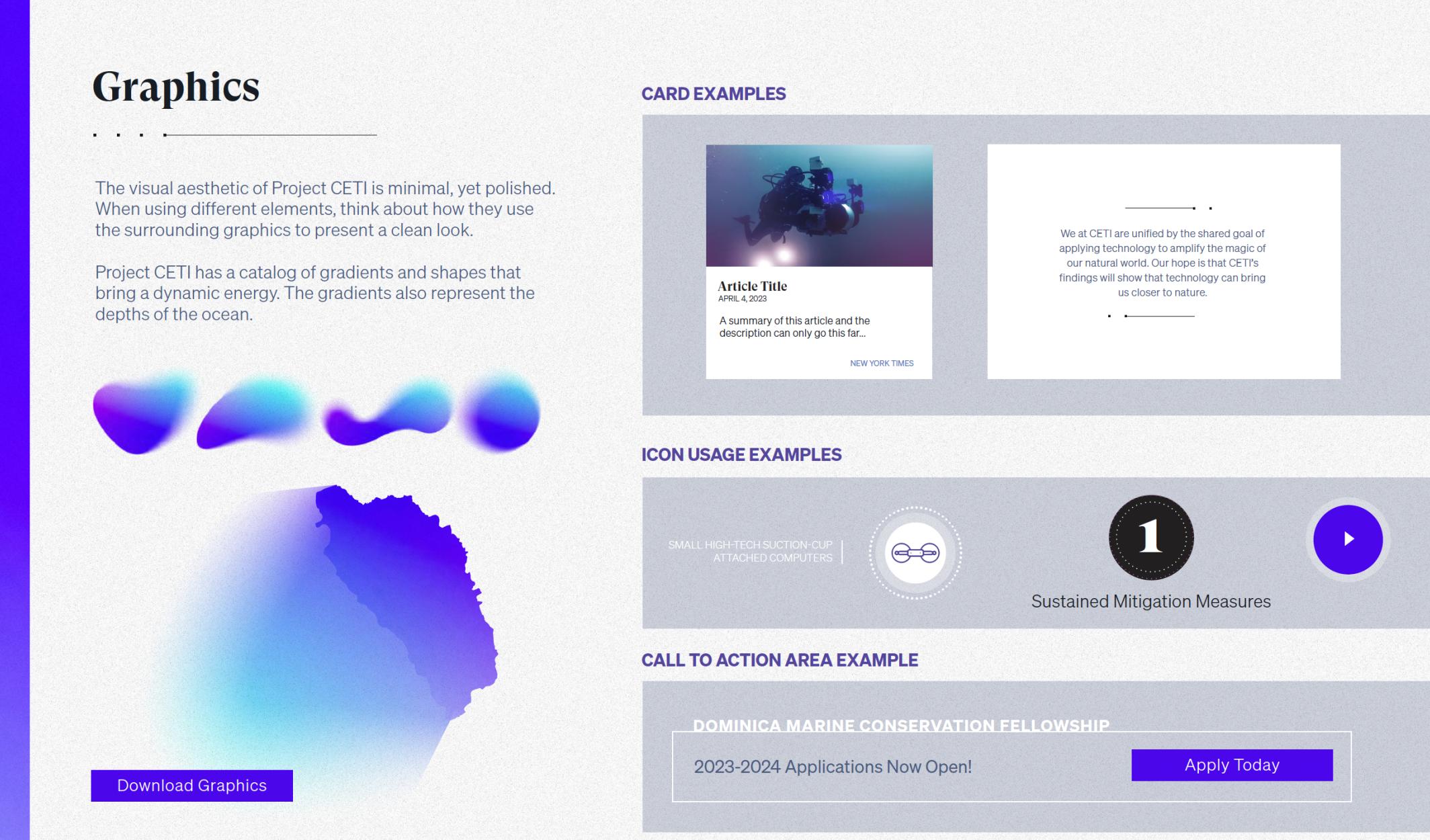 Graphics

The visual aesthetic of Project CETI is minimal, yet polished. When using different elements, think about how they use the surrounding graphics to present a clean look.

Project CETI has a catalog of gradients and shapes that bring a dynamic energy. The gradients also represent the depths of the ocean.

Download Graphics

CARD EXAMPLES

Article Title
APRIL 4, 2023
A summary of this article and the description can only go this far...
NEW YORK TIMES

We at CETI are unified by the shared goal of applying technology to amplify the magic of our natural world. Our hope is that CETI's findings will show that technology can bring us closer to nature.

ICON USAGE EXAMPLES

SMALL HIGH-TECH SUCTION-CUP ATTACHED COMPUTERS

1

Sustained Mitigation Measures

CALL TO ACTION AREA EXAMPLE

DOMINICA MARINE CONSERVATION FELLOWSHIP

2023-2024 Applications Now Open!

Apply Today